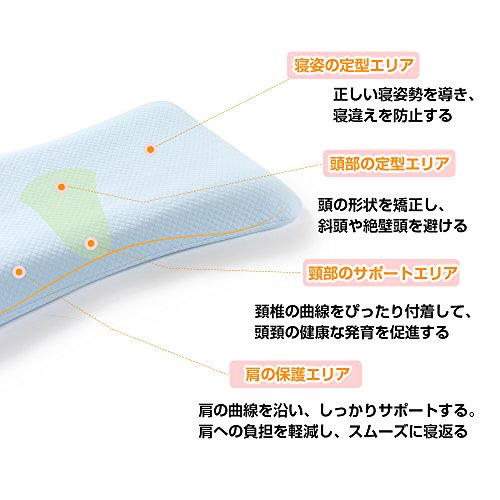 寝姿の定型エリア

正しい寝姿勢を導き、寝違えを防止する

頭部の定型エリア

頭の形状を矯正し、斜頭や絶壁頭を避ける

頸部のサポートエリア

頚椎の曲線をぴったり付着して、頭頚の健康な発育を促進する

肩の保護エリア

肩の曲線を沿い、しっかりサポートする。肩への負担を軽減し、スムーズに寝返る